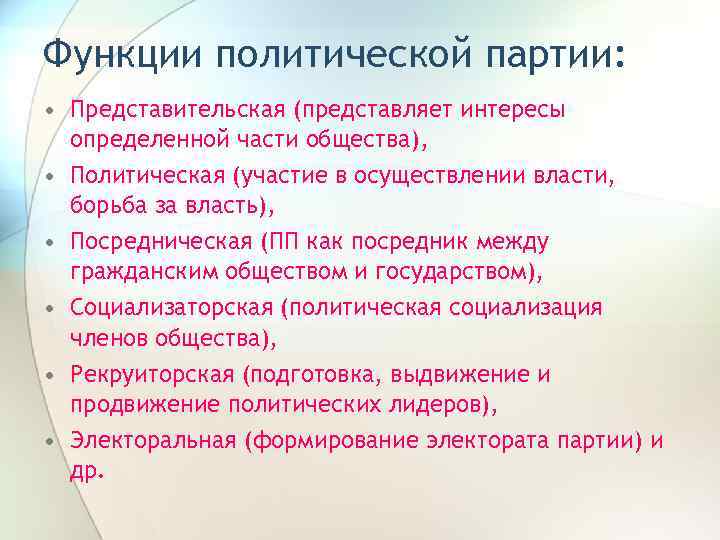 Функции политической партии:

• Представительская (представляет интересы определенной части общества),
• Политическая (участие в осуществлении власти, борьба за власть),
• Посредническая (ПП как посредник между гражданским обществом и государством),
• Социализаторская (политическая социализация членов общества),
• Рекруиторская (подготовка, выдвижение и продвижение политических лидеров),
• Электоральная (формирование электората партии) и др.